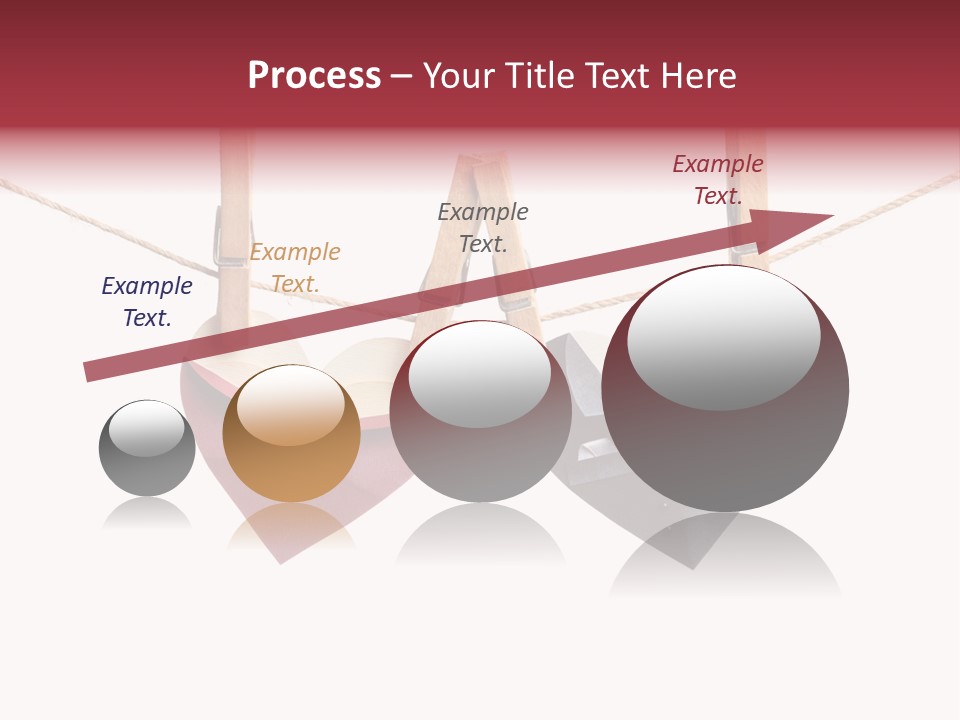 Process – Your Title Text Here

Example Text.

Example Text.

Example Text.

Example Text.